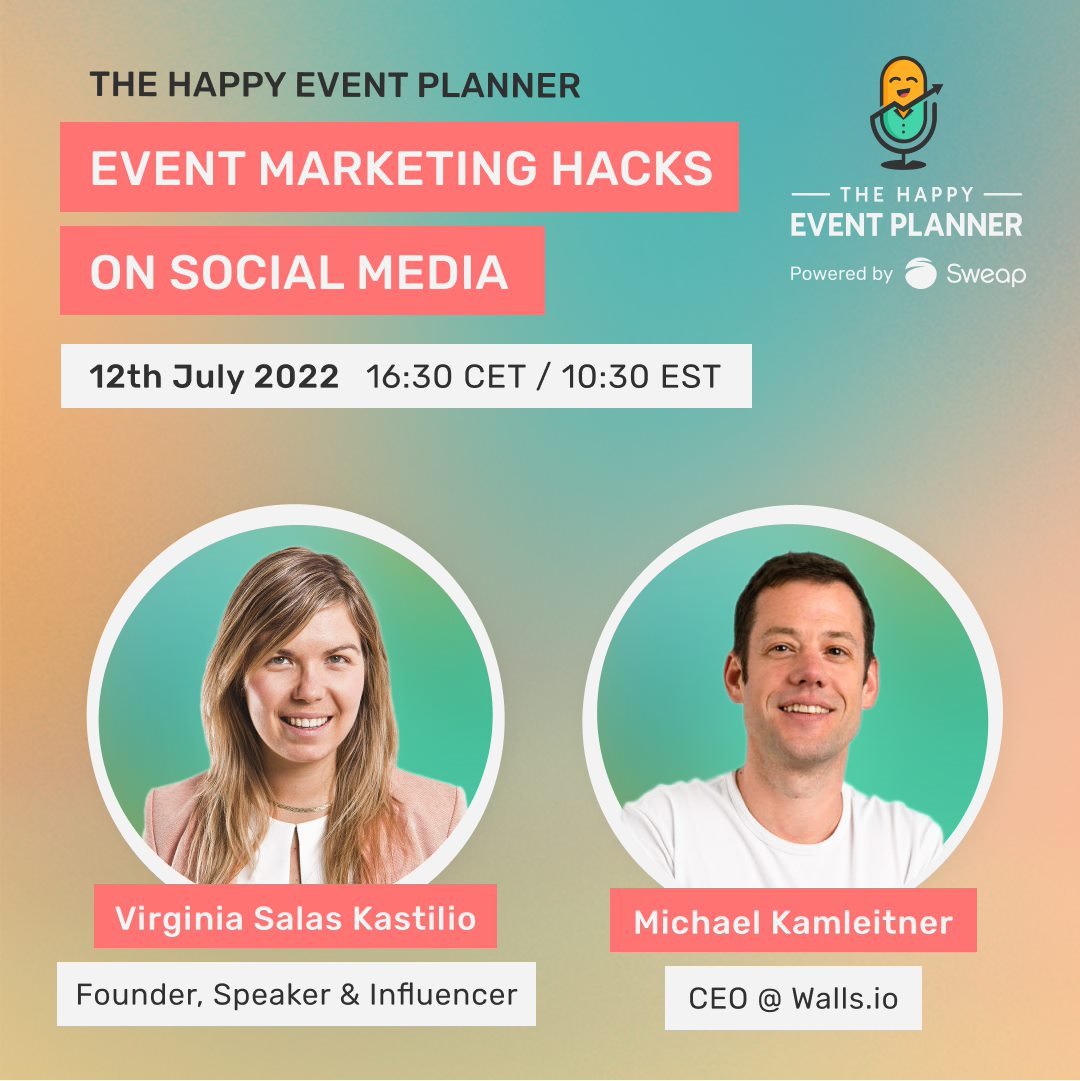 THE HAPPY EVENT PLANNER

EVENT MARKETING HACKS ON SOCIAL MEDIA

12th July 2022 16:30 CET / 10:30 EST

THE HAPPY EVENT PLANNER
Powered by Sweap

Virginia Salas Kastilio
Founder, Speaker & Influencer

Michael Kamleitner
CEO @ Walls.io